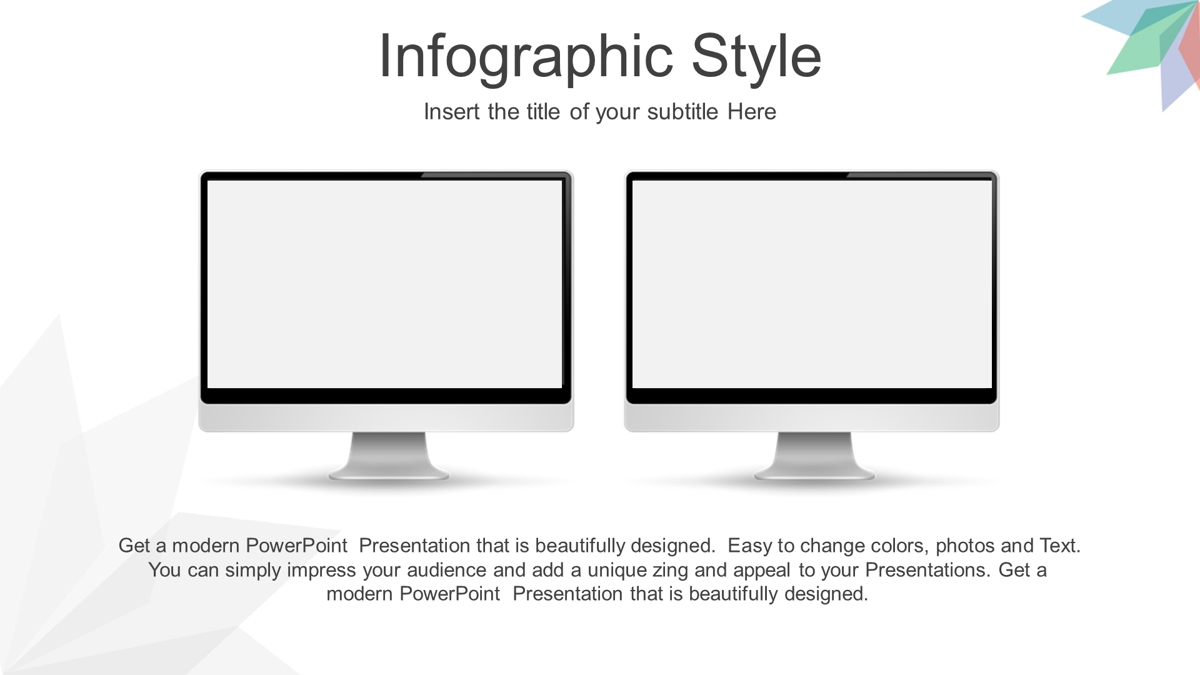 Infographic Style

Insert the title of your subtitle Here

Get a modern PowerPoint Presentation that is beautifully designed. Easy to change colors, photos and Text. You can simply impress your audience and add a unique zing and appeal to your Presentations. Get a modern PowerPoint Presentation that is beautifully designed.